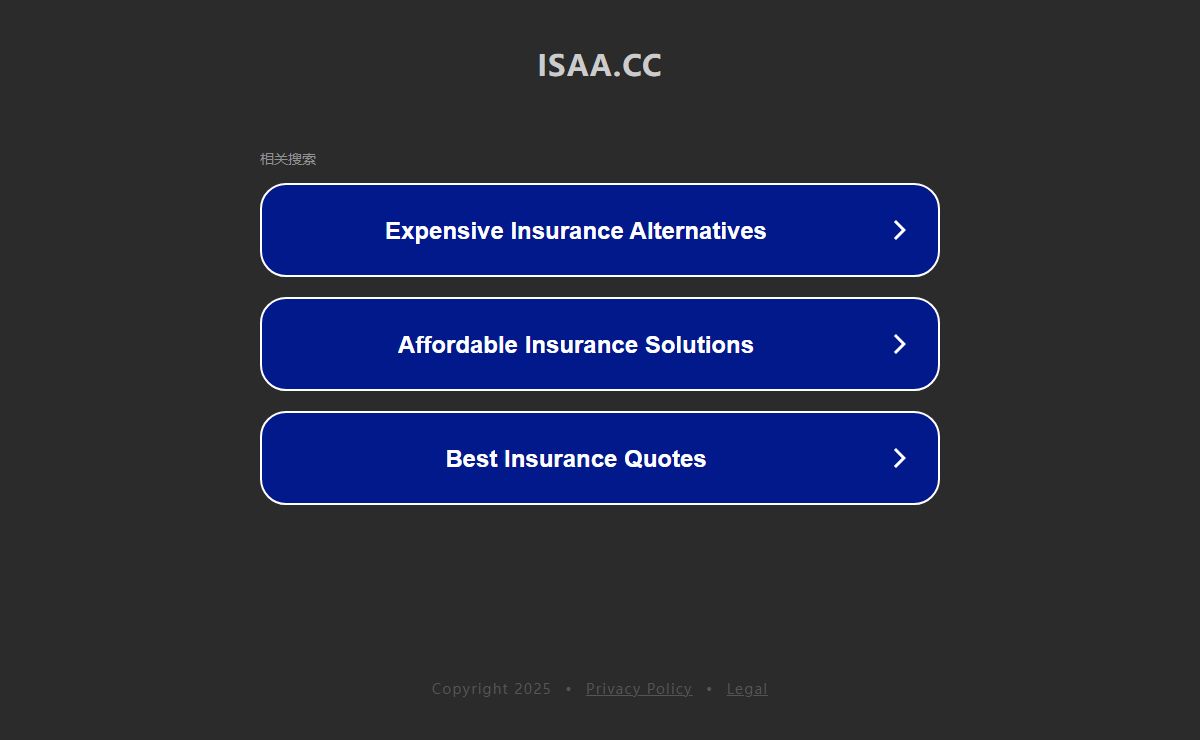 ISAA.CC

相关搜索

Expensive Insurance Alternatives

Affordable Insurance Solutions

Best Insurance Quotes

Copyright 2025 • Privacy Policy • Legal